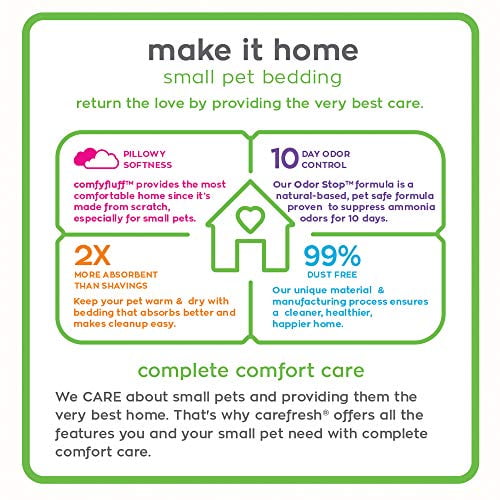 make it home
small pet bedding
return the love by providing the very best care.

PILLOWY SOFTNESS
comfyfluff™ provides the most comfortable home since it's made from scratch, especially for small pets.

10 DAY ODOR CONTROL
Our Odor Stop™ formula is a natural-based, pet safe formula proven to suppress ammonia odors for 10 days.

2X
MORE ABSORBENT THAN SHAVINGS
Keep your pet warm & dry with bedding that absorbs better and makes cleanup easy.

99%
DUST FREE
Our unique material & manufacturing process ensures a cleaner, healthier, happier home.

complete comfort care
We CARE about small pets and providing them the very best home. That's why carefresh® offers all the features you and your small pet need with complete comfort care.